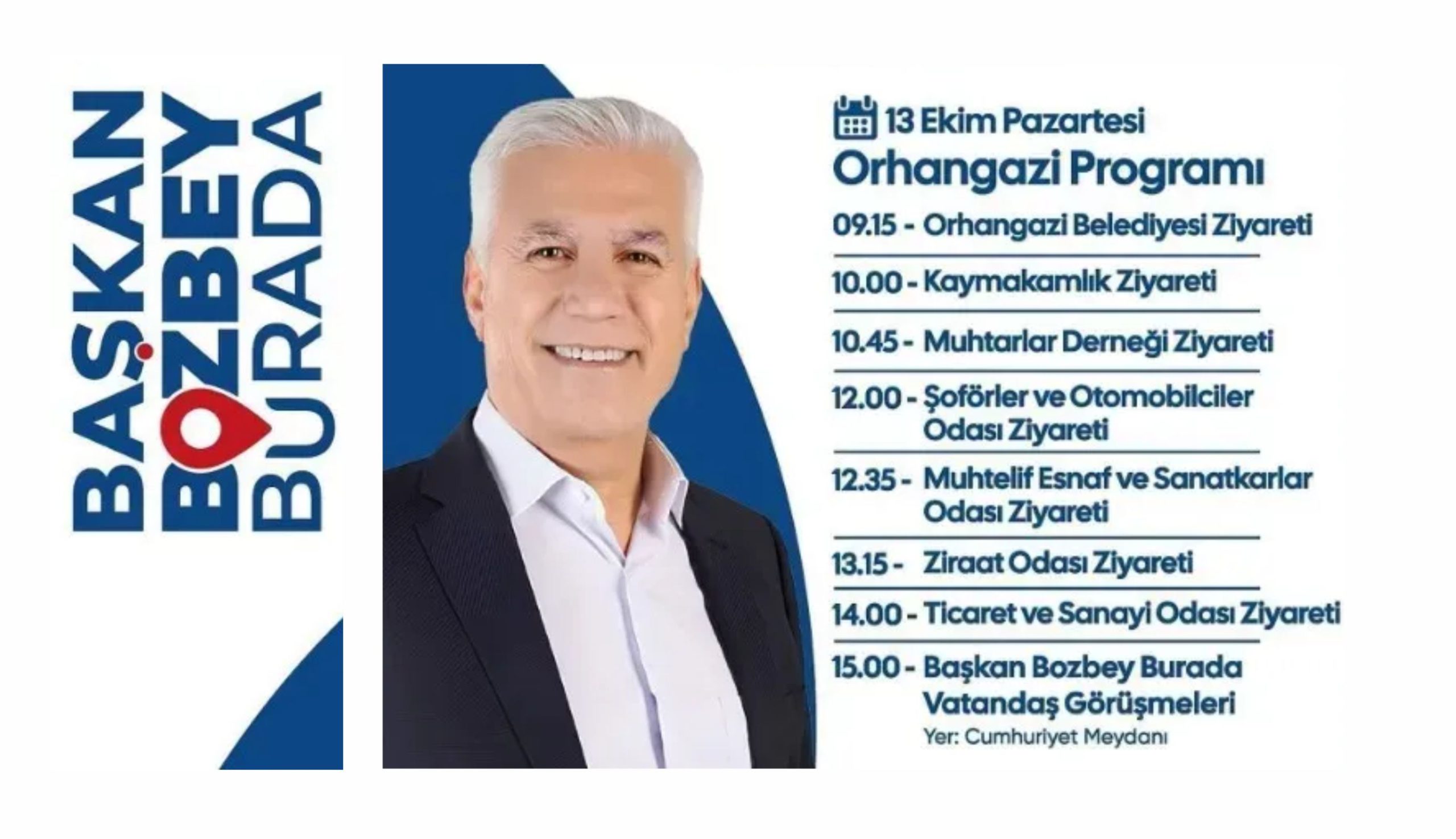 BAŞKAN
BOZBEY
BURADA

13 Ekim Pazartesi
Orhangazi Programı

09.15 - Orhangazi Belediyesi Ziyareti

10.00 - Kaymakamlık Ziyareti

10.45 - Muhtarlar Derneği Ziyareti

12.00 - Şoförler ve Otomobilciler Odası Ziyareti

12.35 - Muhtelif Esnaf ve Sanatkarlar Odası Ziyareti

13.15 - Ziraat Odası Ziyareti

14.00 - Ticaret ve Sanayi Odası Ziyareti

15.00 - Başkan Bozbey Burada Vatandaş Görüşmeleri
Yer: Cumhuriyet Meydanı